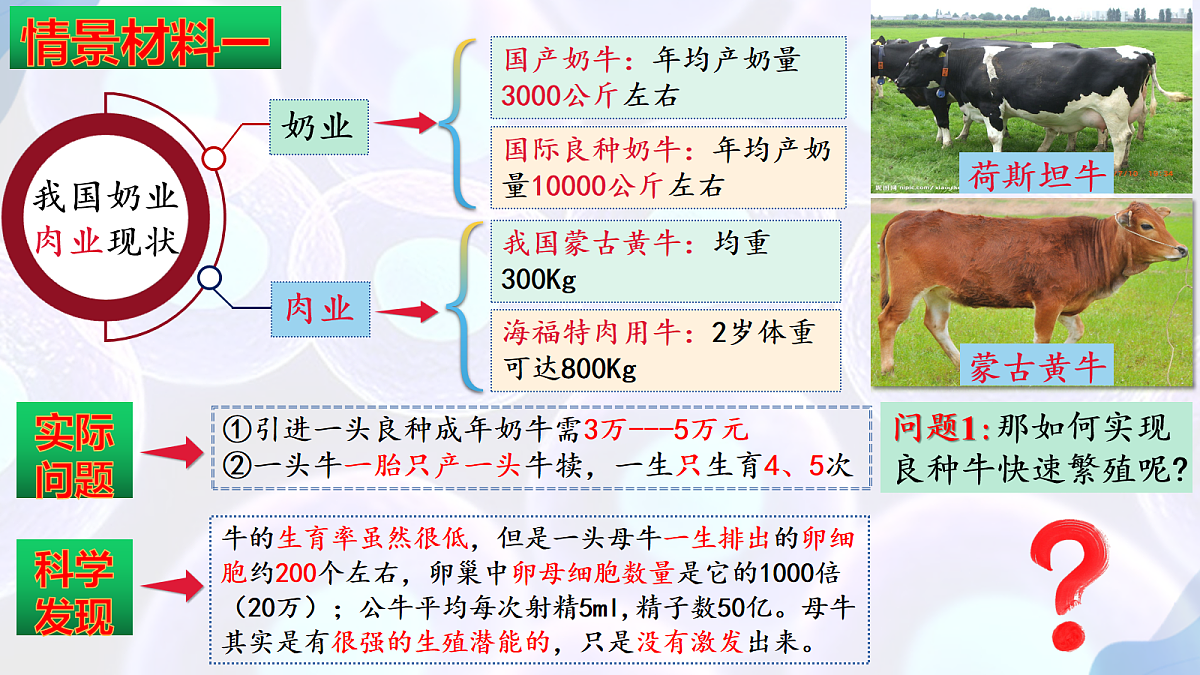 情景材料一

我国奶业肉业现状

奶业

国产奶牛：年均产奶量3000公斤左右

国际良种奶牛：年均产奶量10000公斤左右

肉业

我国蒙古黄牛：均重300Kg

海福特肉用牛：2岁体重可达800Kg

荷斯坦牛

蒙古黄牛

实际问题

①引进一头良种成年奶牛需3万---5万元
②一头牛一胎只产一头牛犊，一生只生育4、5次

问题1:那如何实现良种牛快速繁殖呢？

科学发现

牛的生育率虽然很低，但是一头母牛一生排出的卵细胞约200个左右，卵巢中卵母细胞数量是它的1000倍（20万）；公牛平均每次射精5ml，精子数50亿。母牛其实是有很强的生殖潜能的，只是没有激发出来。

?